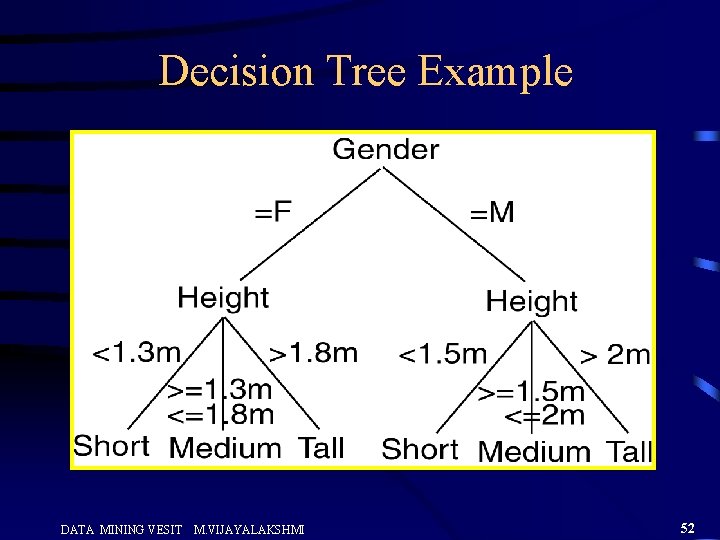 Decision Tree Example

Gender

=F

=M

Height

Height

<1.3m

>=1.3m
<=1.8m

>1.8m

<1.5m

>=1.5m
<=2m

> 2m

Short Medium Tall

Short Medium Tall

DATA MINING VESIT M.VIJAYALAKSHMI

52